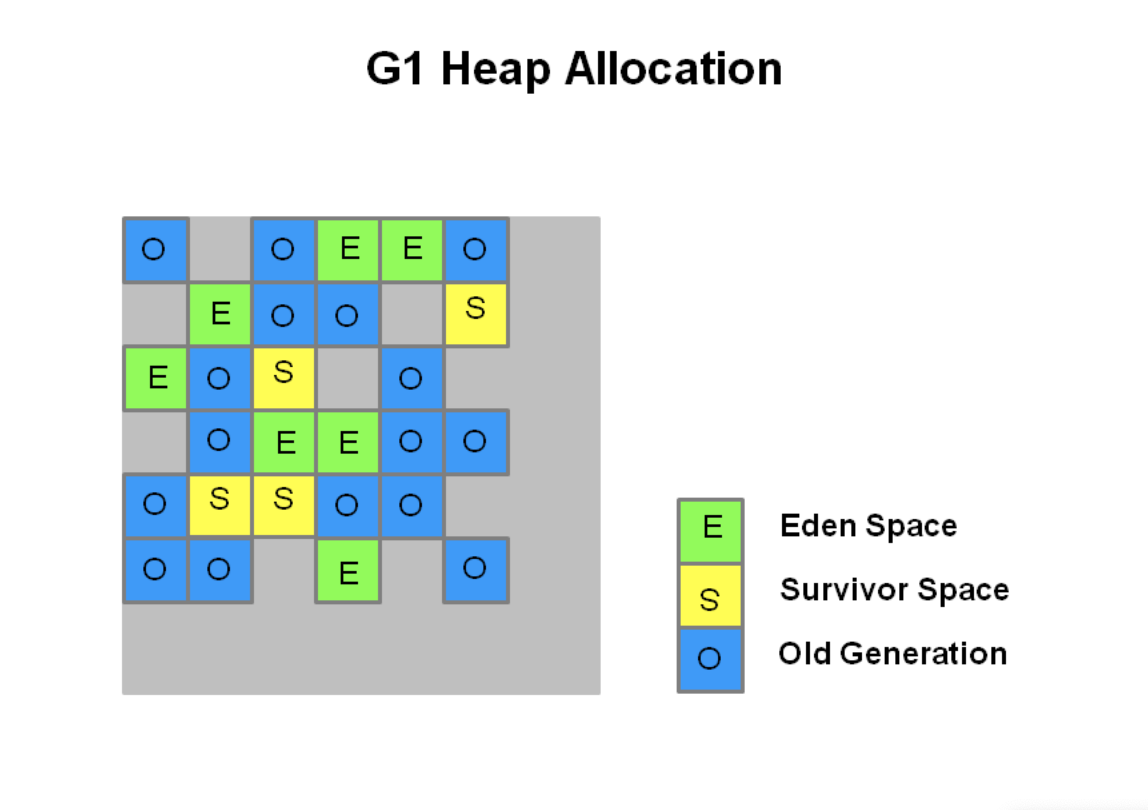 G1 Heap Allocation

O O E E O
E O O S
E O S O
O E E O O
O S S O O
O O E O

E Eden Space
S Survivor Space
O Old Generation